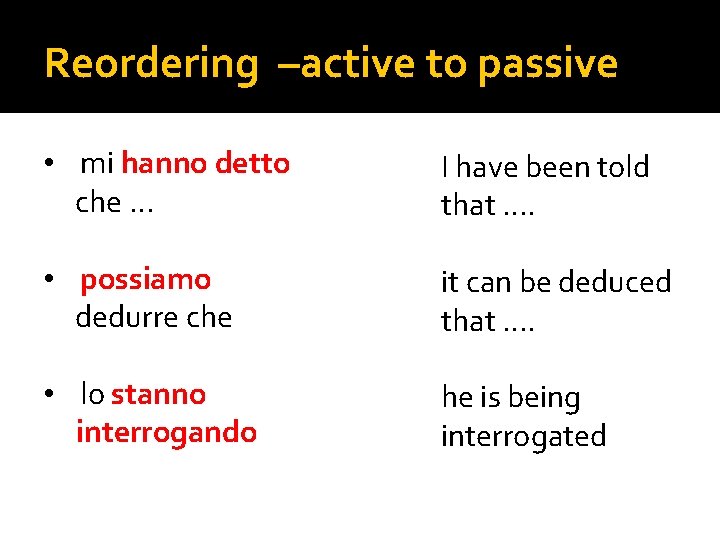 Reordering –active to passive

• mi hanno detto che …

• possiamo dedurre che

• lo stanno interrogando

I have been told that ….

it can be deduced that ….

he is being interrogated